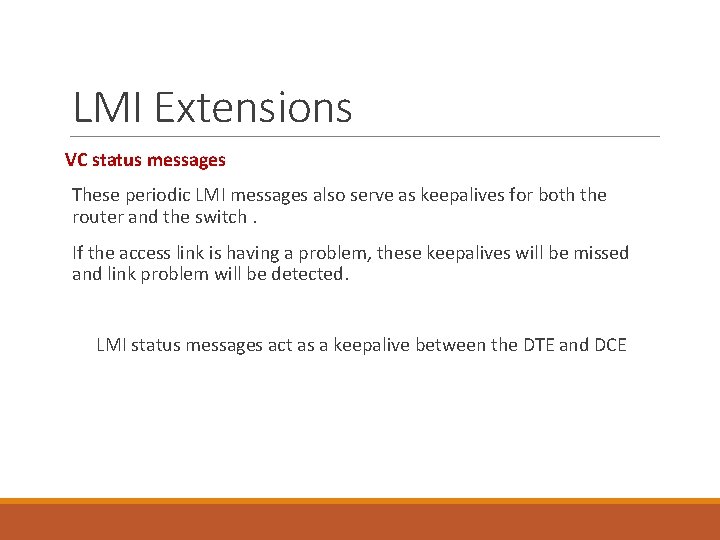 LMI Extensions

VC status messages

These periodic LMI messages also serve as keepalives for both the router and the switch .

If the access link is having a problem, these keepalives will be missed and link problem will be detected.

LMI status messages act as a keepalive between the DTE and DCE